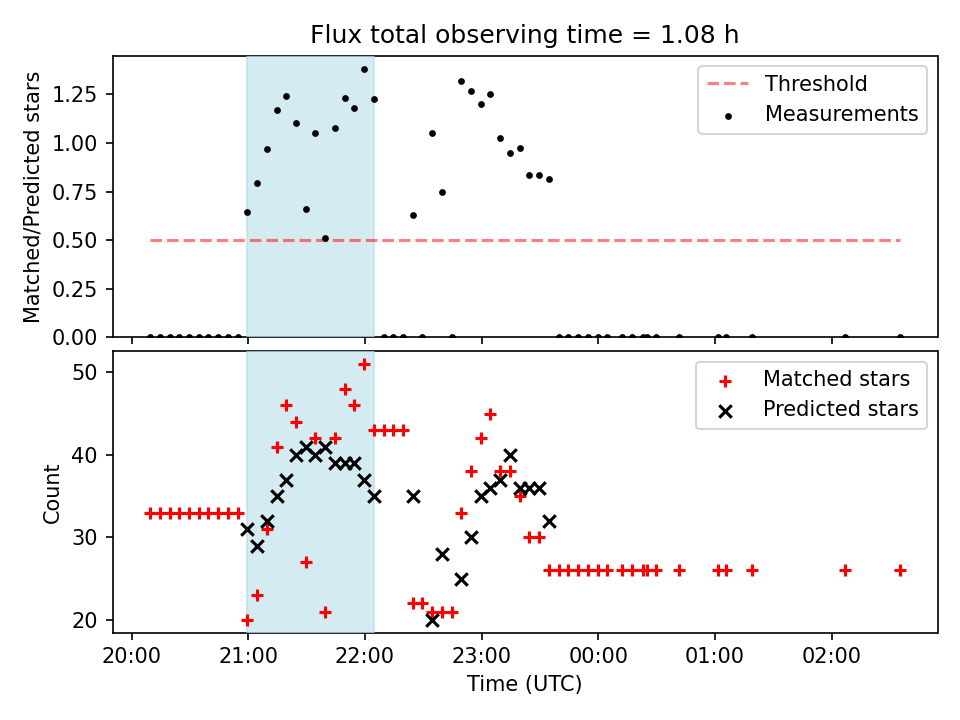 Flux total observing time = 1.08 h

Matched/Predicted stars

1.25
1.00
0.75
0.50
0.25
0.00

Threshold
Measurements

Count

50
40
30
20

Matched stars
Predicted stars

20:00
21:00
22:00
23:00
00:00
01:00
02:00

Time (UTC)